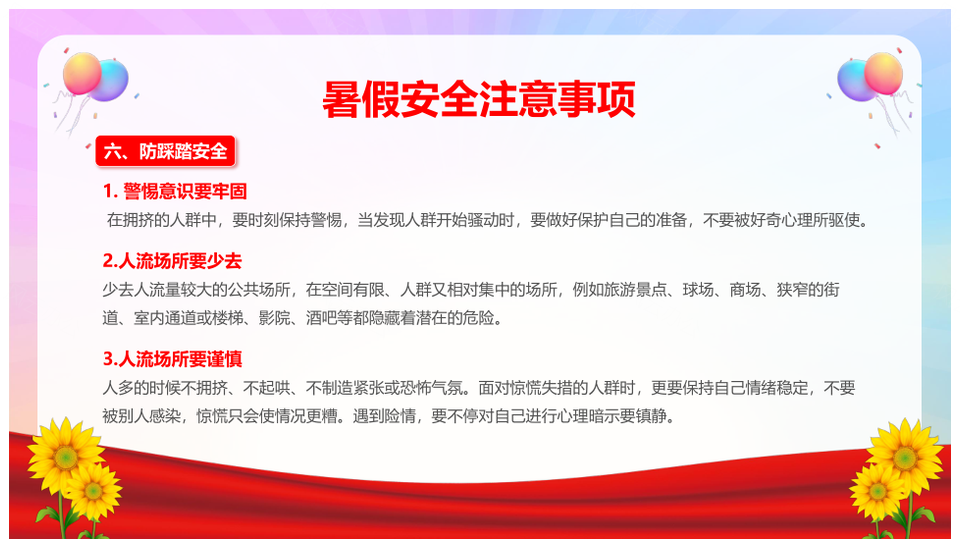 暑假安全注意事项

六、防踩踏安全

1. 警惕意识要牢固

在拥挤的人群中，要时刻保持警惕，当发现人群开始骚动时，要做好保护自己的准备，不要被好奇心理所驱使。

2.人流场所要少去

少去人流量较大的公共场所，在空间有限、人群又相对集中的场所，例如旅游景点、球场、商场、狭窄的街道、室内通道或楼梯、影院、酒吧等都隐藏着潜在的危险。

3.人流场所要谨慎

人多的时候不拥挤、不起哄、不制造紧张或恐怖气氛。面对惊慌失措的人群时，更要保持自己情绪稳定，不要被别人感染，惊慌只会使情况更糟。遇到险情，要不停对自己进行心理暗示要镇静。